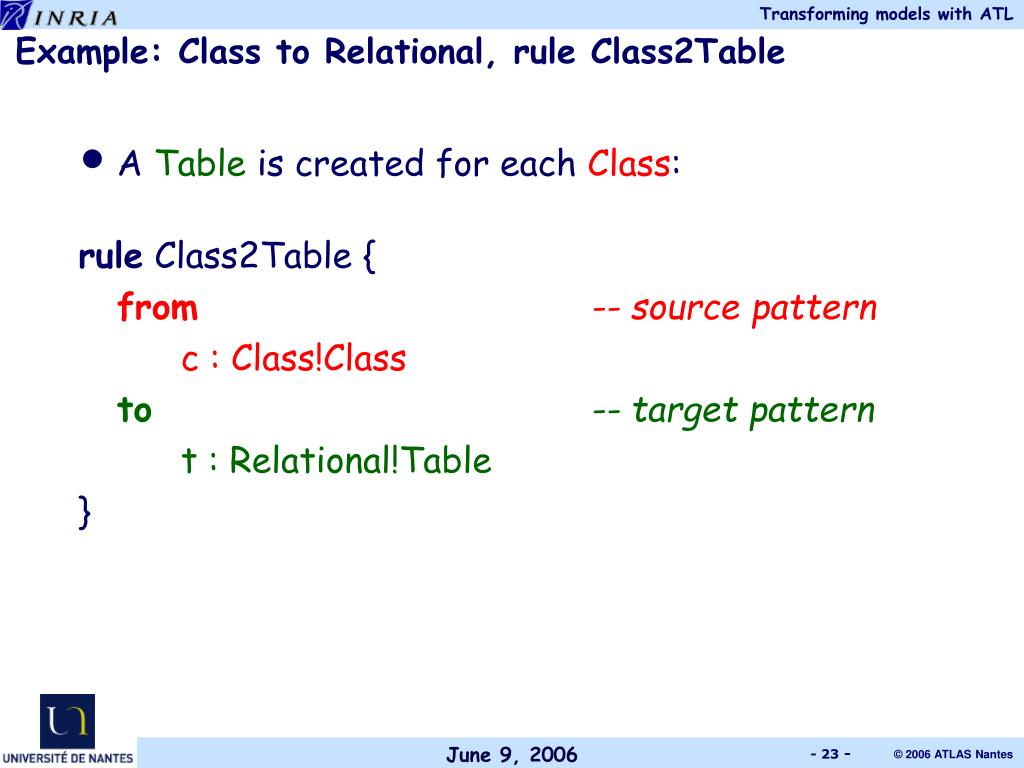 INRIA

Transforming models with ATL

Example: Class to Relational, rule Class2Table

• A Table is created for each Class:

rule Class2Table {
from -- source pattern
c : Class!Class
to -- target pattern
t : Relational!Table
}

UNIVERSITÉ DE NANTES

June 9, 2006

- 23 -

© 2006 ATLAS Nantes